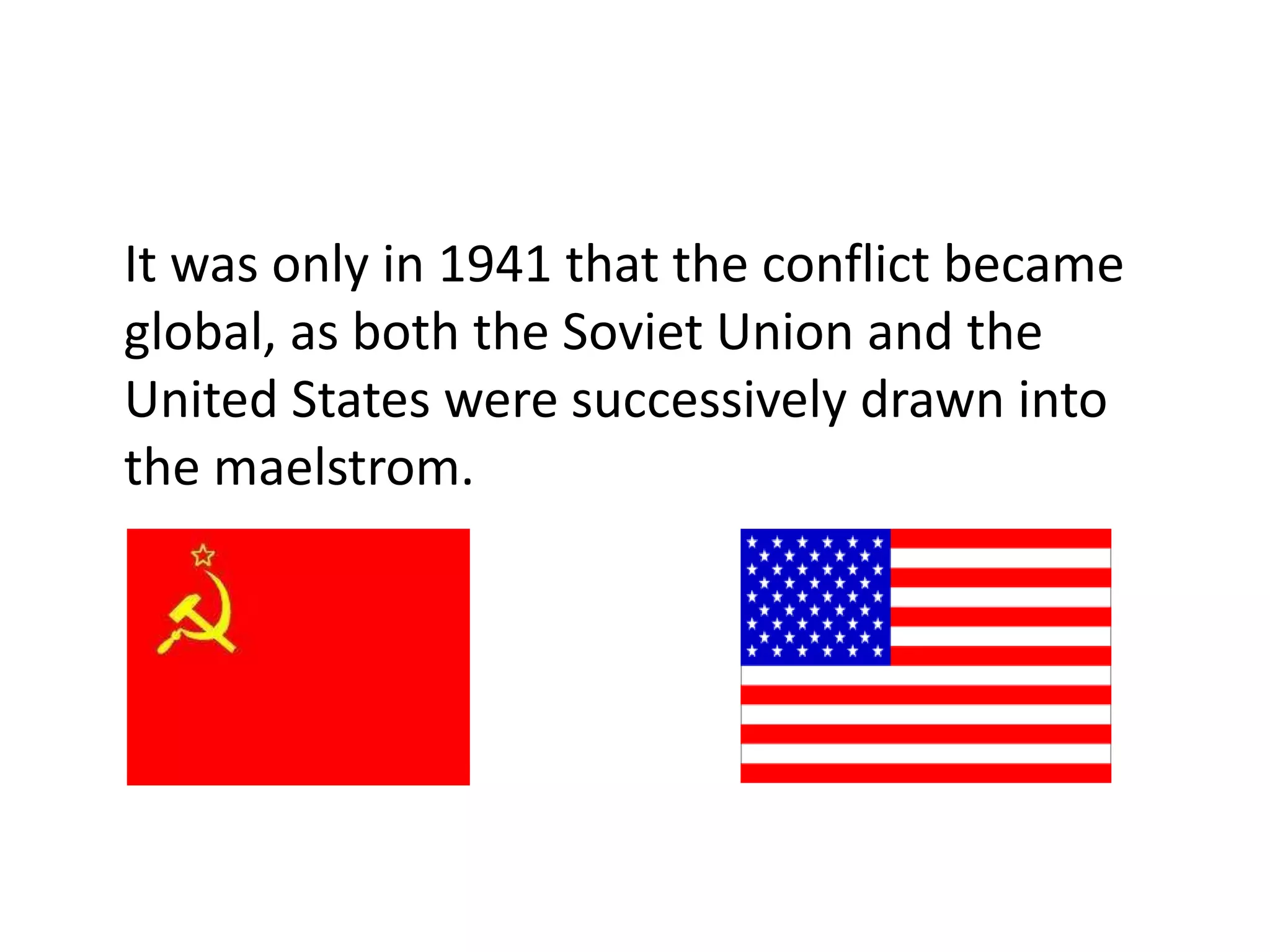 It was only in 1941 that the conflict became global, as both the Soviet Union and the United States were successively drawn into the maelstrom.